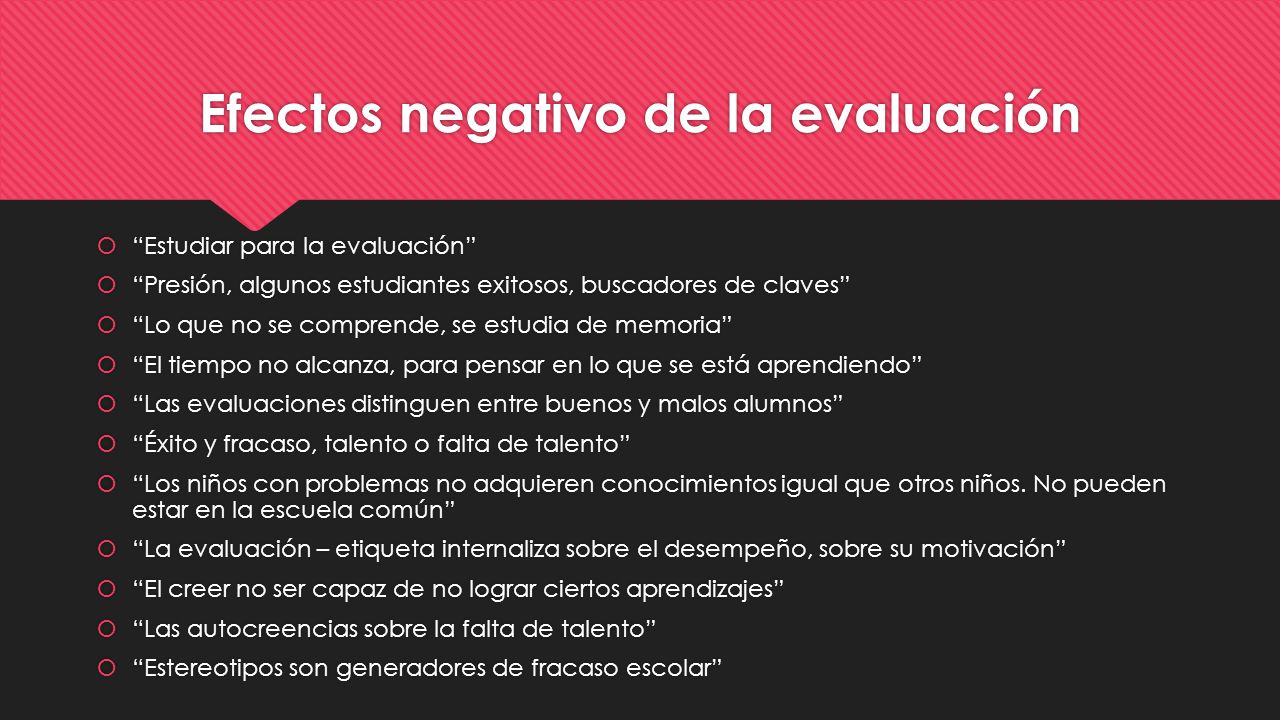 Efectos negativo de la evaluación

“Estudiar para la evaluación”
“Presión, algunos estudiantes exitosos, buscadores de claves”
“Lo que no se comprende, se estudia de memoria”
“El tiempo no alcanza, para pensar en lo que se está aprendiendo”
“Las evaluaciones distinguen entre buenos y malos alumnos”
“Éxito y fracaso, talento o falta de talento”
“Los niños con problemas no adquieren conocimientos igual que otros niños. No pueden estar en la escuela común”
“La evaluación – etiqueta internaliza sobre el desempeño, sobre su motivación”
“El creer no ser capaz de no lograr ciertos aprendizajes”
“Las autocreencias sobre la falta de talento”
“Estereotipos son generadores de fracaso escolar”